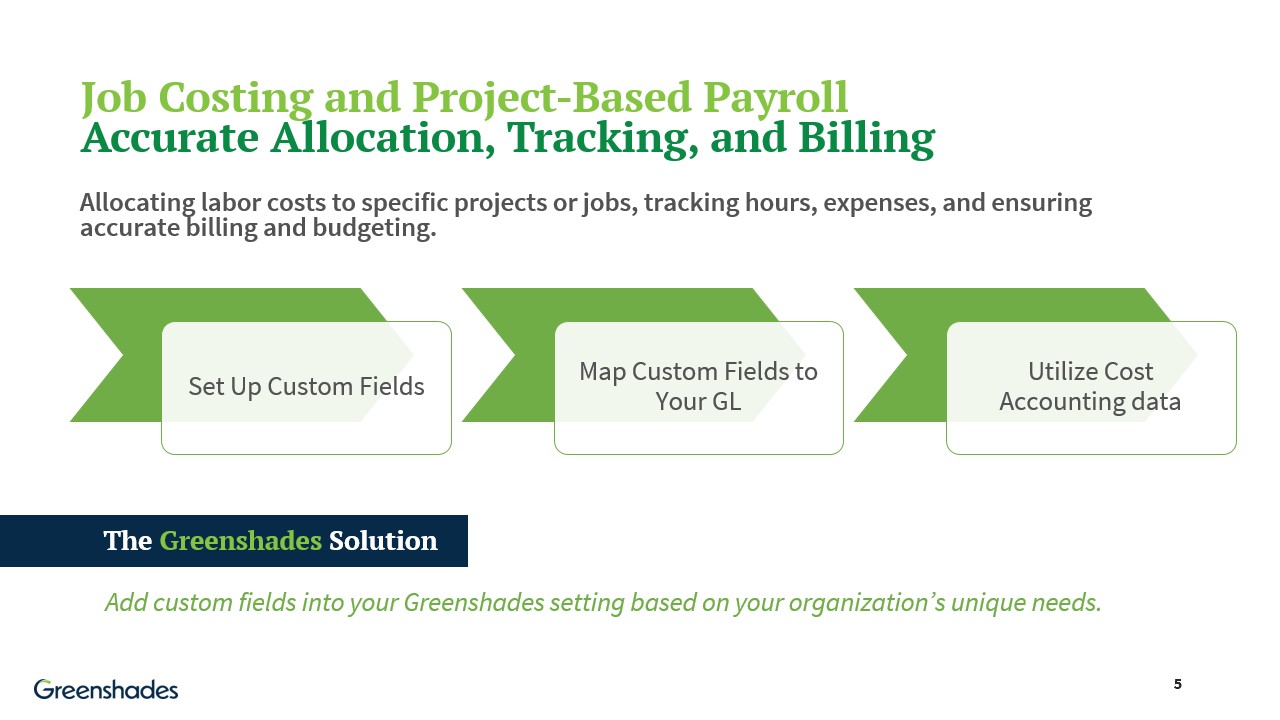 Job Costing and Project-Based Payroll
Accurate Allocation, Tracking, and Billing

Allocating labor costs to specific projects or jobs, tracking hours, expenses, and ensuring accurate billing and budgeting.

Set Up Custom Fields

Map Custom Fields to Your GL

Utilize Cost Accounting data

The Greenshades Solution

Add custom fields into your Greenshades setting based on your organization's unique needs.

Greenshades

5